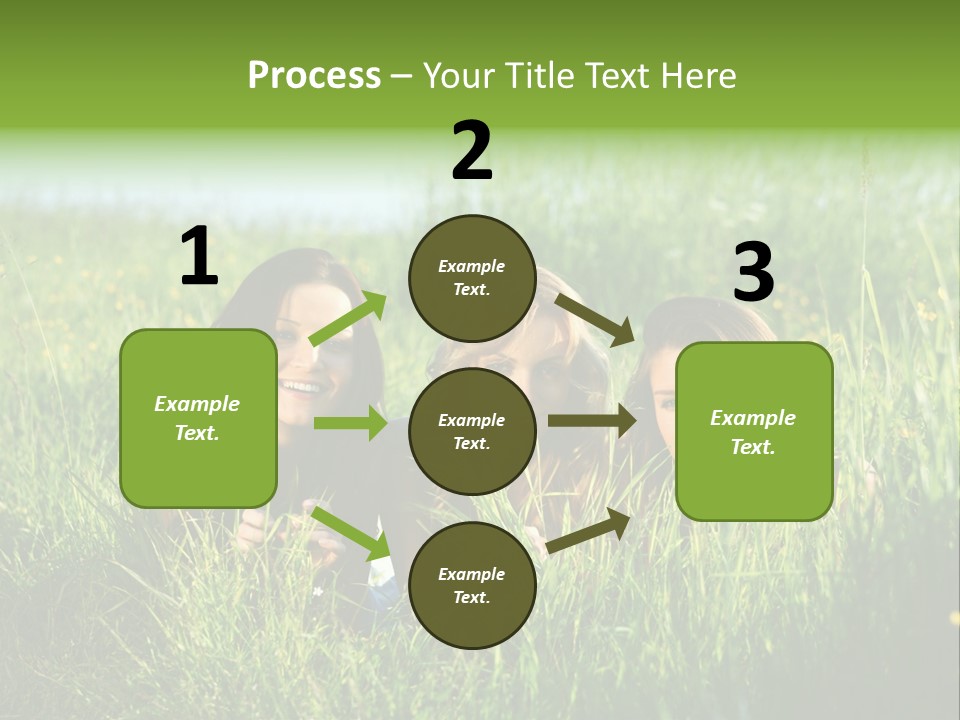 Process – Your Title Text Here

1

Example Text.

2

Example Text.

Example Text.

Example Text.

3

Example Text.